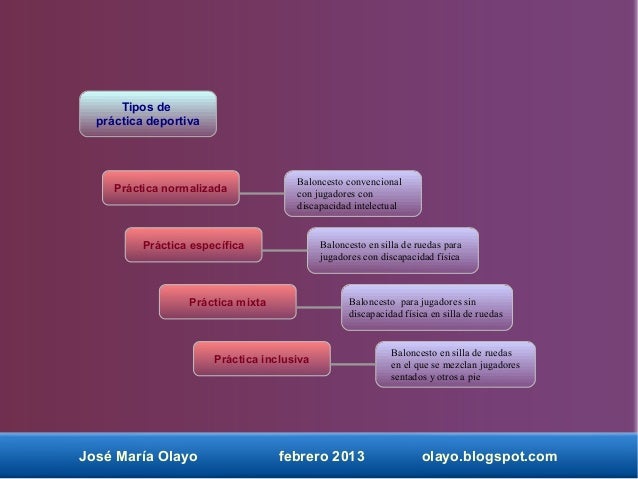 Tipos de práctica deportiva

Práctica normalizada

Baloncesto convencional con jugadores con discapacidad intelectual

Práctica específica

Baloncesto en silla de ruedas para jugadores con discapacidad física

Práctica mixta

Baloncesto para jugadores sin discapacidad física en silla de ruedas

Práctica inclusiva

Baloncesto en silla de ruedas en el que se mezclan jugadores sentados y otros a pie

José María Olayo febrero 2013 olayo.blogspot.com